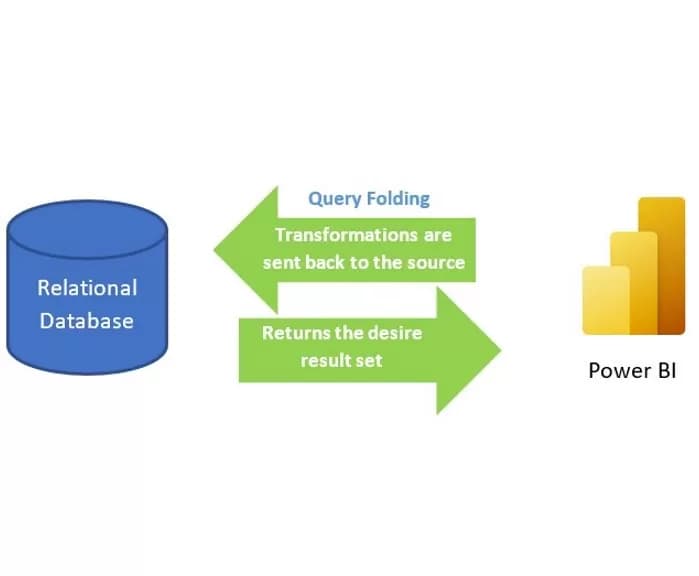 Relational Database

Query Folding

Transformations are sent back to the source

Returns the desire result set

Power BI